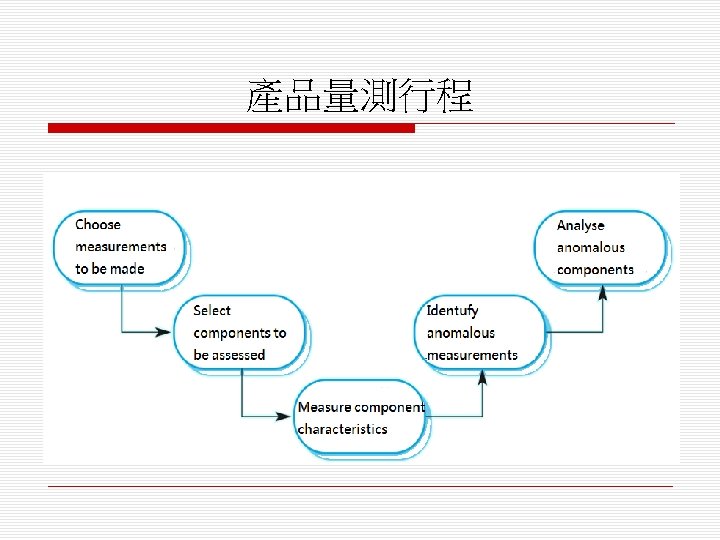 產品量測行程

Choose measurements to be made

Select components to be assessed

Measure component characteristics

Identufy anomalous measurements

Analyse anomalous components